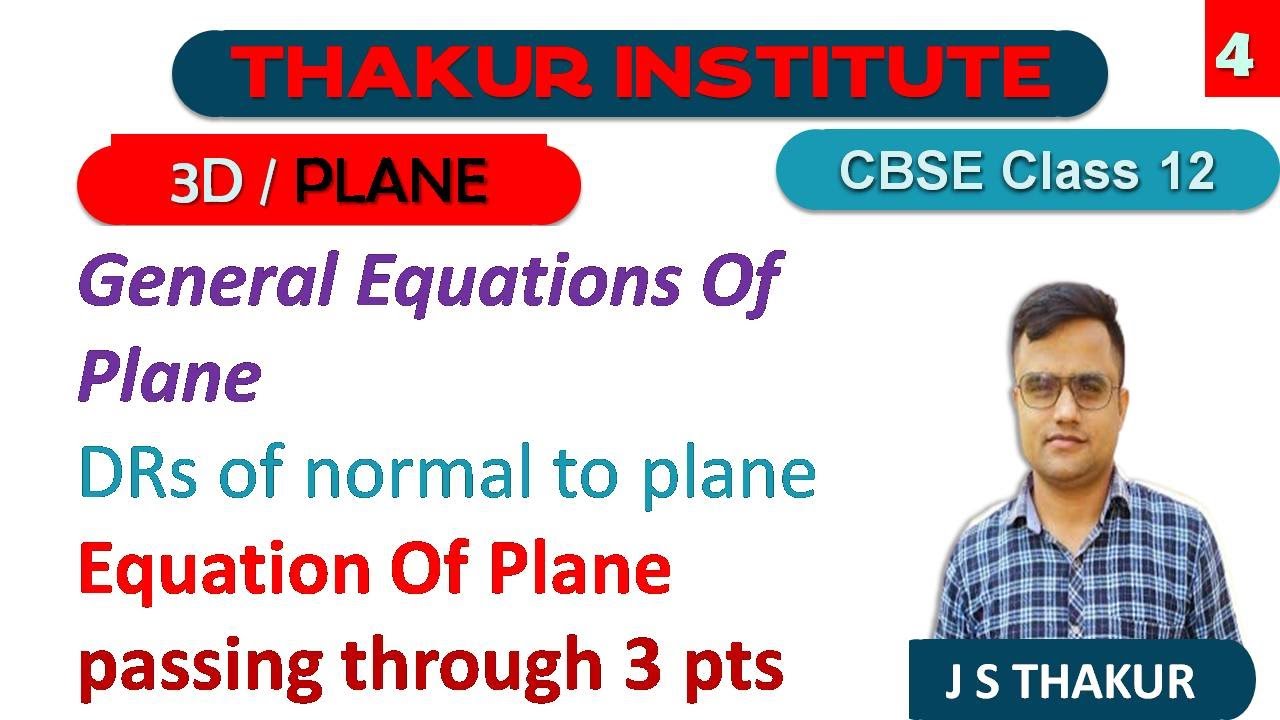 THAKUR INSTITUTE

4

3D / PLANE

CBSE Class 12

General Equations Of Plane

DRs of normal to plane

Equation Of Plane passing through 3 pts

J S THAKUR